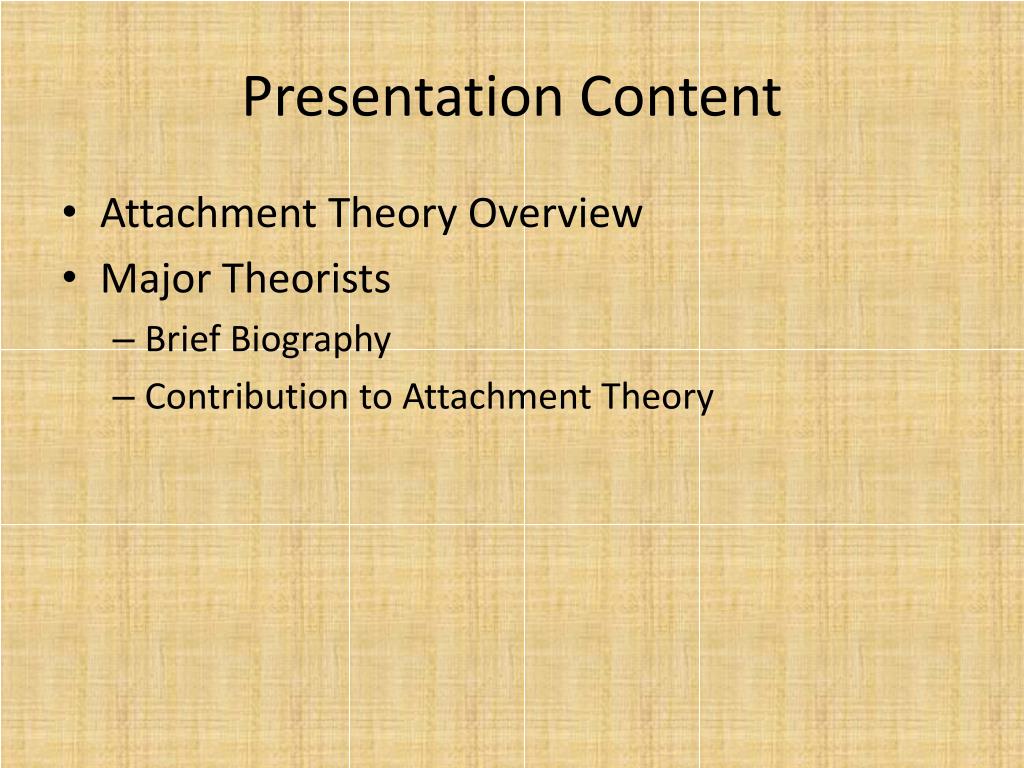 Presentation Content

• Attachment Theory Overview
• Major Theorists
– Brief Biography
– Contribution to Attachment Theory